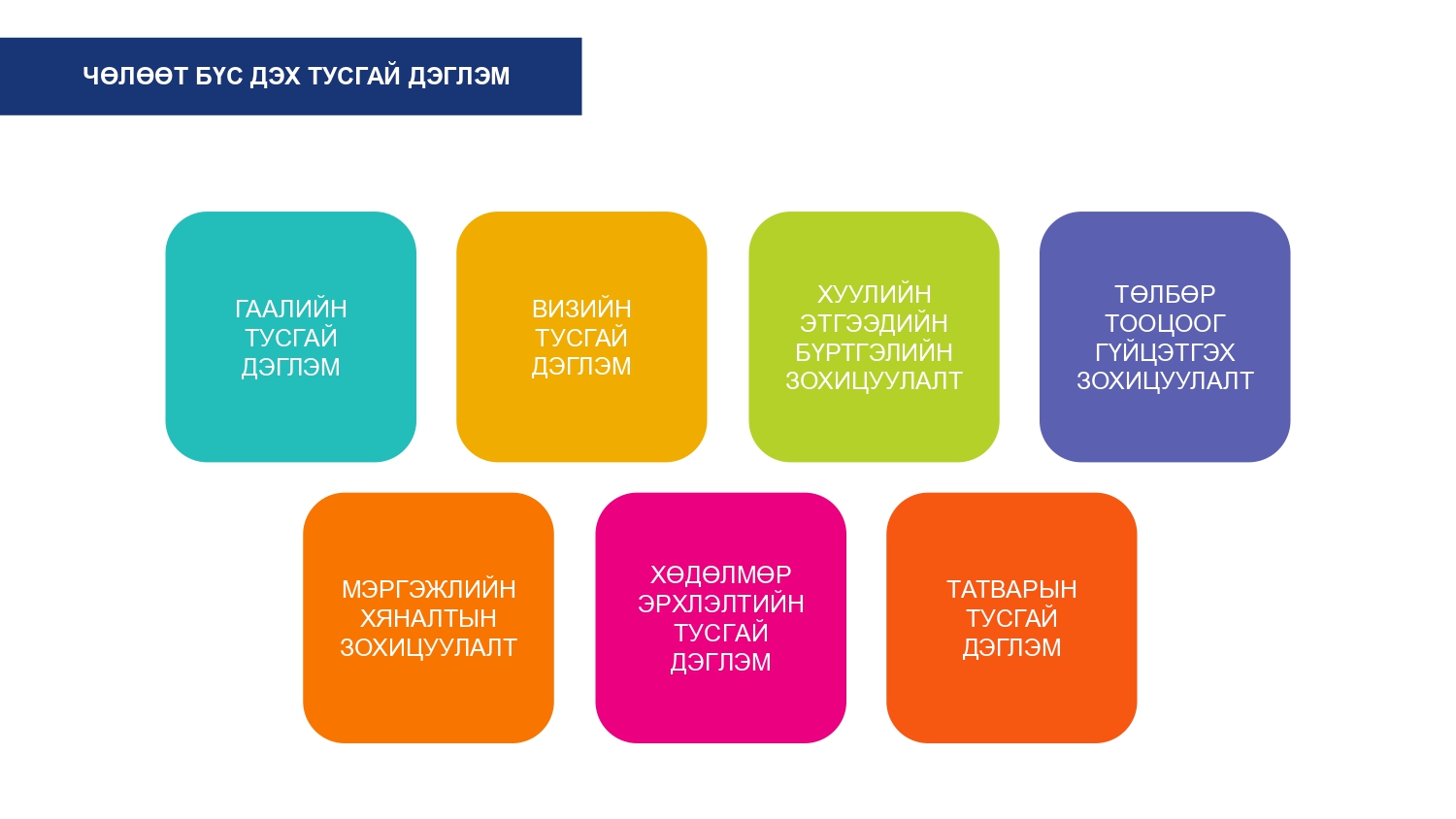 ЧӨЛӨӨТ БҮС ДЭХ ТУСГАЙ ДЭГЛЭМ

ГААЛИЙН ТУСГАЙ ДЭГЛЭМ

ВИЗИЙН ТУСГАЙ ДЭГЛЭМ

ХУУЛИЙН ЭТГЭЭДИЙН БҮРТГЭЛИЙН ЗОХИЦУУЛАЛТ

ТӨЛБӨР ТООЦООГ ГҮЙЦЭТГЭХ ЗОХИЦУУЛАЛТ

МЭРГЭЖЛИЙН ХЯНАЛТЫН ЗОХИЦУУЛАЛТ

ХӨДӨЛМӨР ЭРХЛЭЛТИЙН ТУСГАЙ ДЭГЛЭМ

ТАТВАРЫН ТУСГАЙ ДЭГЛЭМ